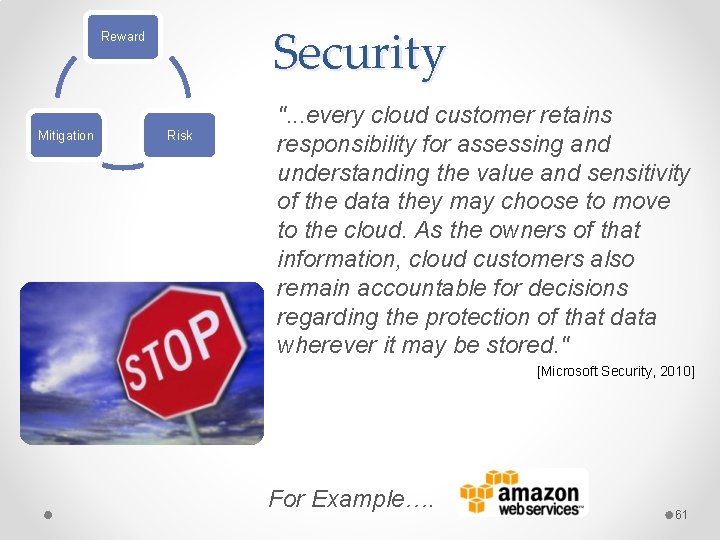 Reward

Mitigation

Risk

Security

"...every cloud customer retains responsibility for assessing and understanding the value and sensitivity of the data they may choose to move to the cloud. As the owners of that information, cloud customers also remain accountable for decisions regarding the protection of that data wherever it may be stored."

[Microsoft Security, 2010]

STOP

For Example….

amazon webservices™

61